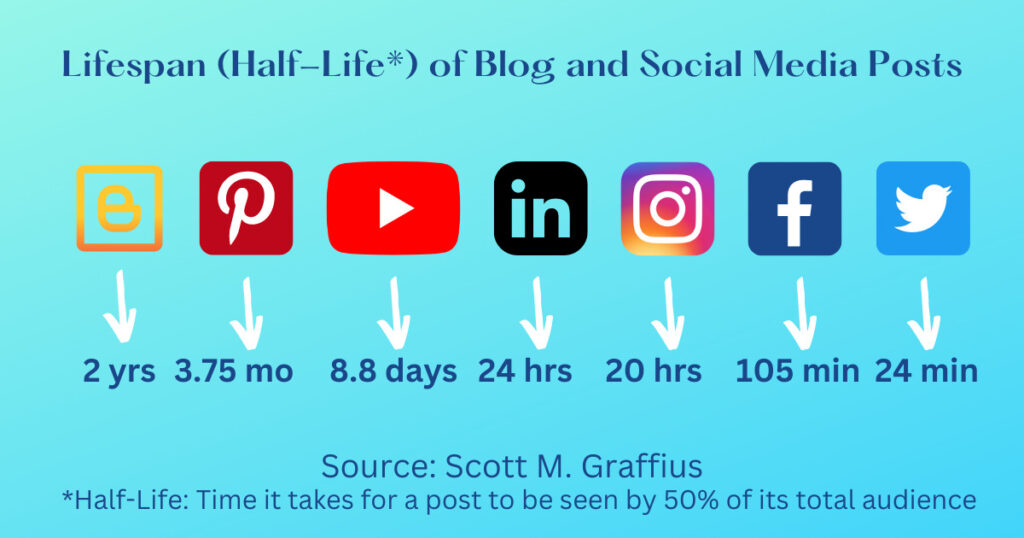 Lifespan (Half-Life*) of Blog and Social Media Posts

in

2 yrs 3.75 mo 8.8 days 24 hrs 20 hrs 105 min 24 min

Source: Scott M. Graffius
*Half-Life: Time it takes for a post to be seen by 50% of its total audience